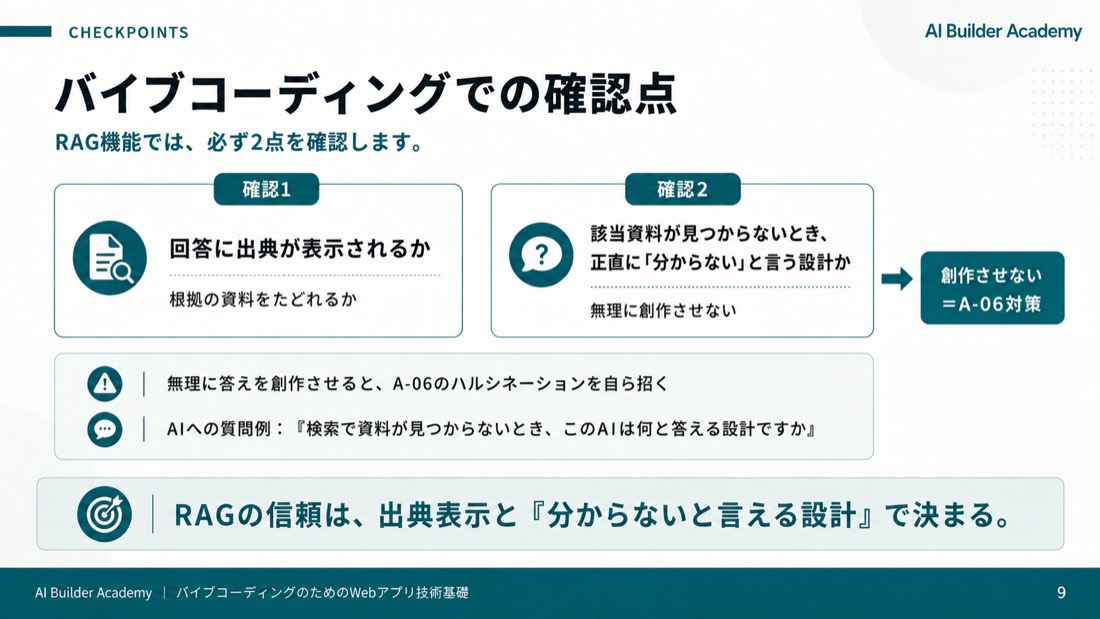 CHECKPOINTS

AI Builder Academy

バイブコーディングでの確認点

RAG機能では、必ず2点を確認します。

確認1

回答に出典が表示されるか

根拠の資料をたどれるか

確認2

該当資料が見つからないとき、正直に「分からない」と言う設計か

無理に創作させない

創作させない
＝A-06対策

無理に答えを創作させると、A-06のハルシネーションを自ら招く

AIへの質問例：『検索で資料が見つからないとき、このAIは何と答える設計ですか』

RAGの信頼は、出典表示と『分からないと言える設計』で決まる。

AI Builder Academy | バイブコーディングのためのWebアプリ技術基礎

9